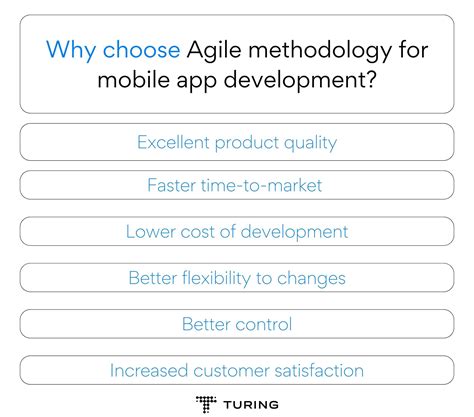 Why choose Agile methodology for mobile app development?

Excellent product quality

Faster time-to-market

Lower cost of development

Better flexibility to changes

Better control

Increased customer satisfaction

TURING